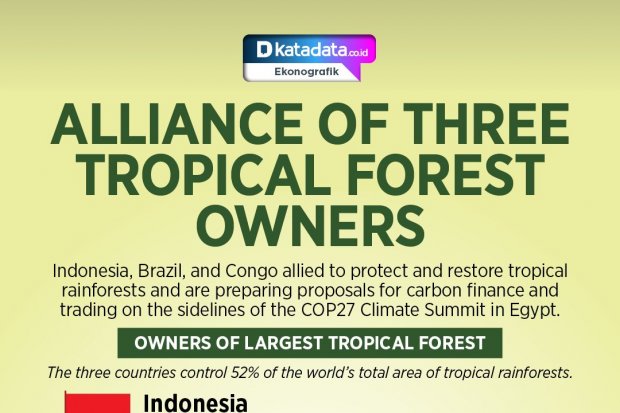 D katadata.co.id
Ekonografik

ALLIANCE OF THREE TROPICAL FOREST OWNERS

Indonesia, Brazil, and Congo allied to protect and restore tropical rainforests and are preparing proposals for carbon finance and trading on the sidelines of the COP27 Climate Summit in Egypt.

OWNERS OF LARGEST TROPICAL FOREST

The three countries control 52% of the world's total area of tropical rainforests.

Indonesia